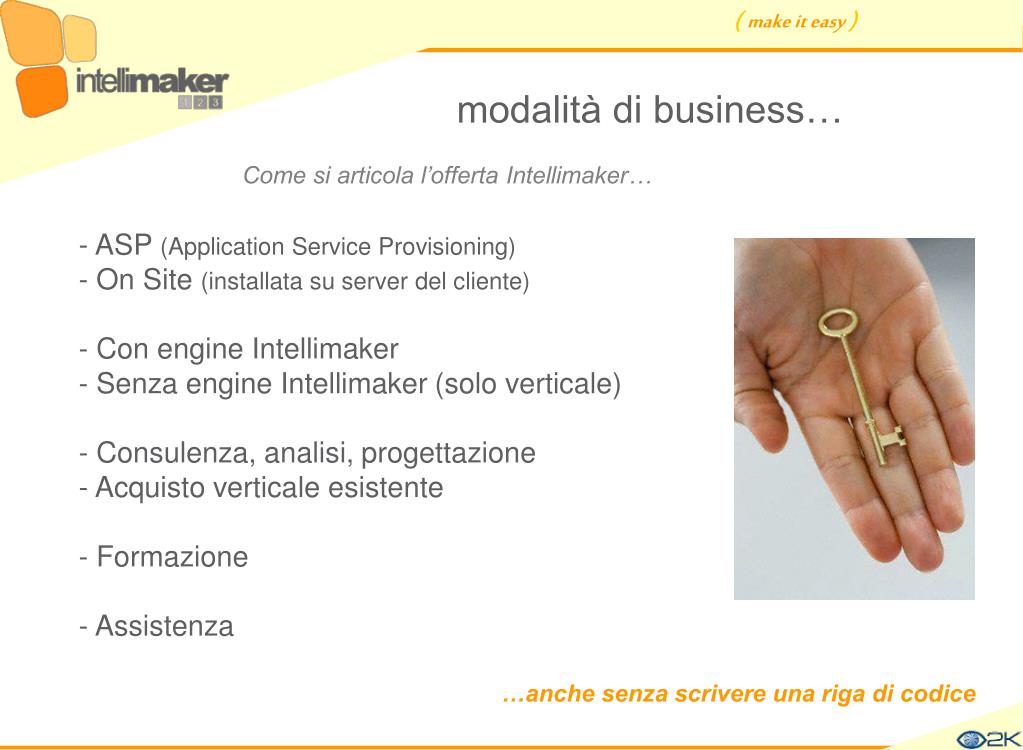 ( make it easy )

intellimaker 1 2 3

modalità di business…

Come si articola l'offerta Intellimaker…

- ASP (Application Service Provisioning)
- On Site (installata su server del cliente)

- Con engine Intellimaker
- Senza engine Intellimaker (solo verticale)

- Consulenza, analisi, progettazione
- Acquisto verticale esistente

- Formazione

- Assistenza

…anche senza scrivere una riga di codice

2K